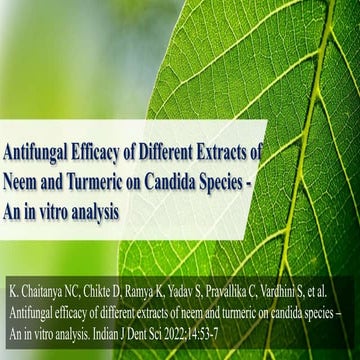 Antifungal Efficacy of Different Extracts of Neem and Turmeric on Candida Species - An in vitro analysis

K. Chaitanya NC, Chikte D, Ramya K, Yadav S, Pravallika C, Vardhini S, et al. Antifungal efficacy of different extracts of neem and turmeric on candida species – An in vitro analysis. Indian J Dent Sci 2022;14:53-7